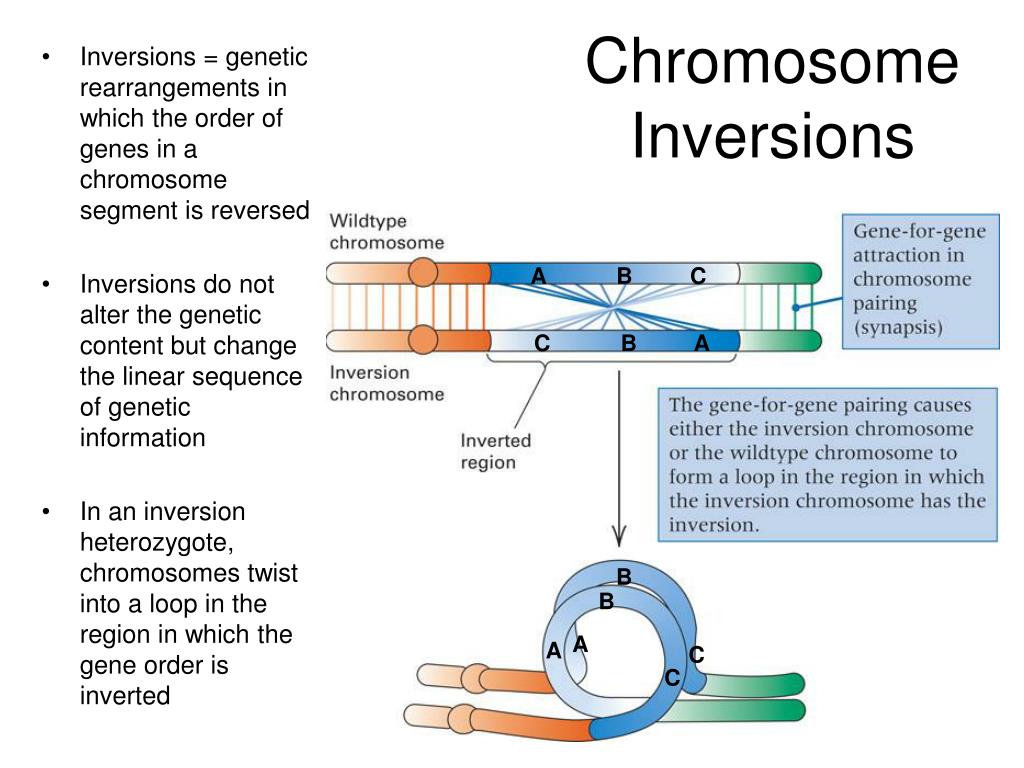 Chromosome Inversions

• Inversions = genetic rearrangements in which the order of genes in a chromosome segment is reversed

• Inversions do not alter the genetic content but change the linear sequence of genetic information

• In an inversion heterozygote, chromosomes twist into a loop in the region in which the gene order is inverted

Wildtype chromosome

A B C

C B A

Inversion chromosome

Inverted region

Gene-for-gene attraction in chromosome pairing (synapsis)

The gene-for-gene pairing causes either the inversion chromosome or the wildtype chromosome to form a loop in the region in which the inversion chromosome has the inversion.

B
B
A A
C
C